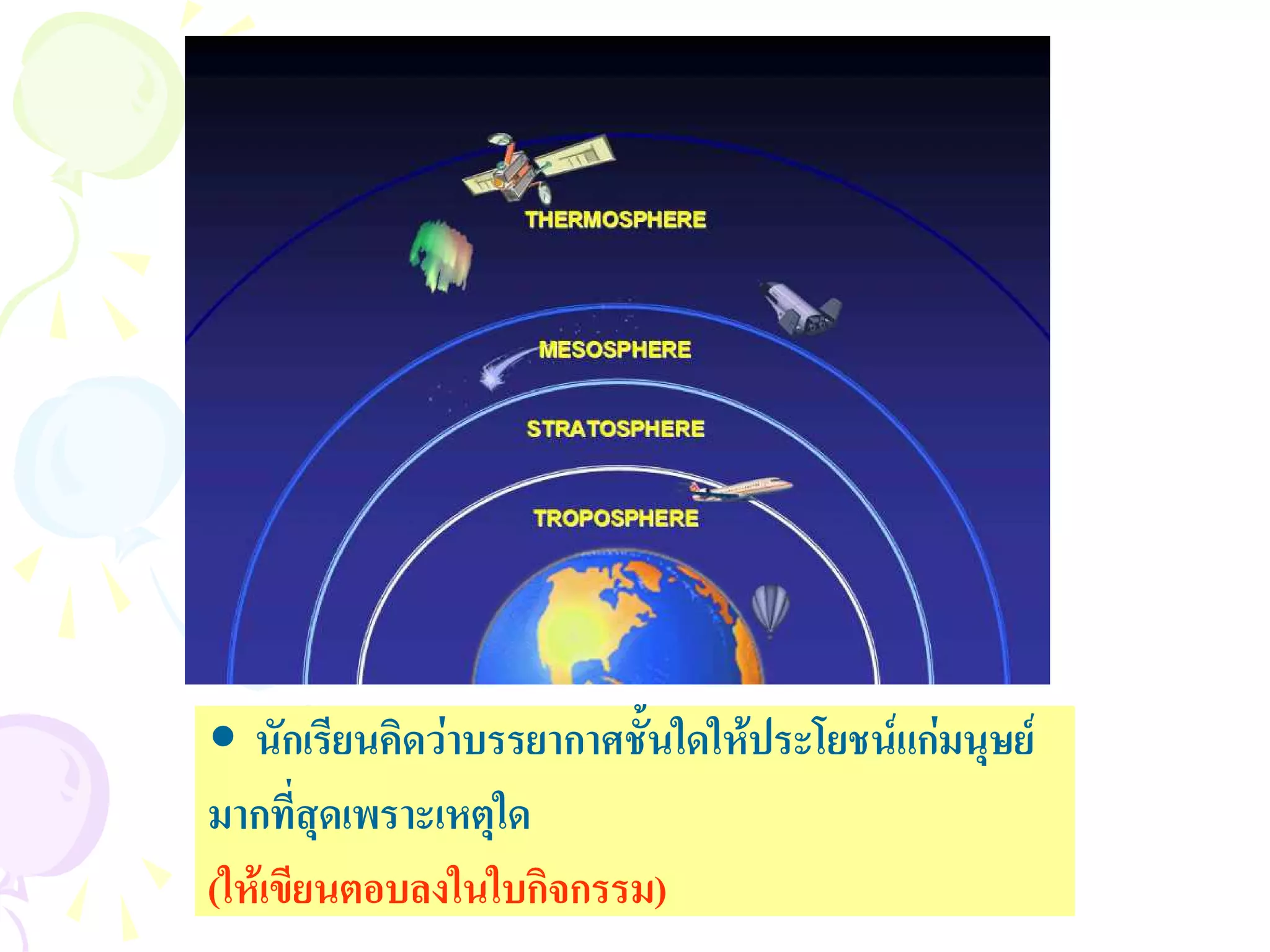 THERMOSPHERE

MESOSPHERE

STRATOSPHERE

TROPOSPHERE

• นักเรียนคิดว่าบรรยากาศชั้นใดให้ประโยชน์แก่มนุษย์มากที่สุดเพราะเหตุใด

(ให้เขียนตอบลงในใบกิจกรรม)